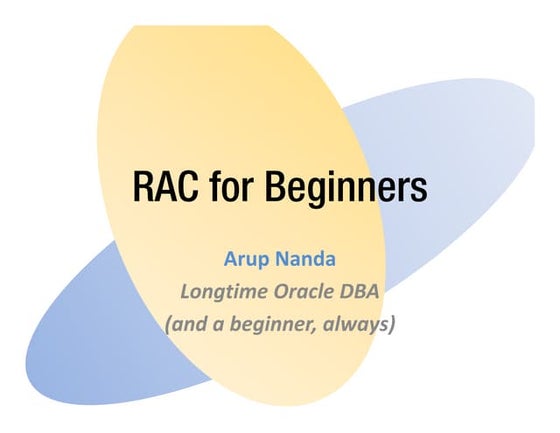 RAC for Beginners

Arup Nanda
Longtime Oracle DBA
(and a beginner, always)